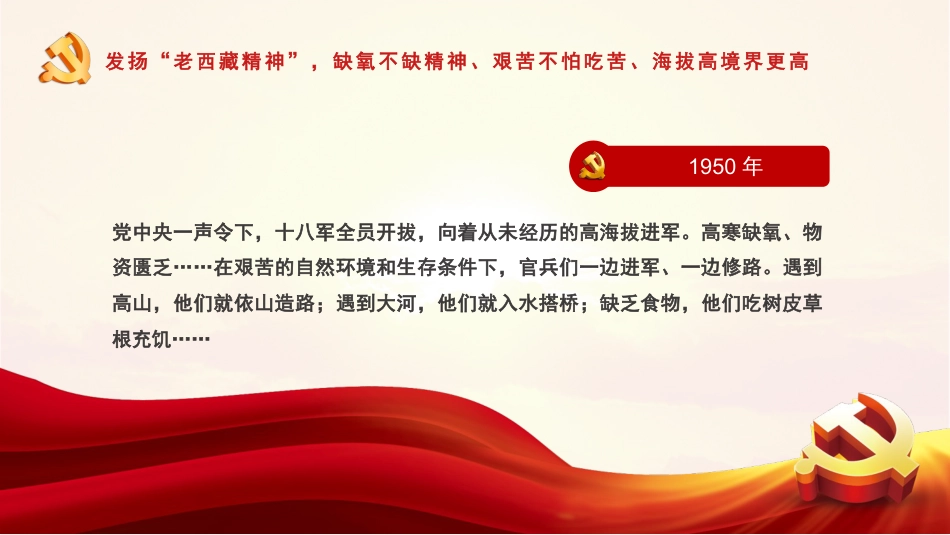 发扬“老西藏精神”，缺氧不缺精神、艰苦不怕吃苦、海拔高境界更高

1950 年

党中央一声令下，十八军全员开拔，向着从未经历的高海拔进军。高寒缺氧、物资匮乏……在艰苦的自然环境和生存条件下，官兵们一边进军、一边修路。遇到高山，他们就依山造路；遇到大河，他们就入水搭桥；缺乏食物，他们吃树皮草根充饥……